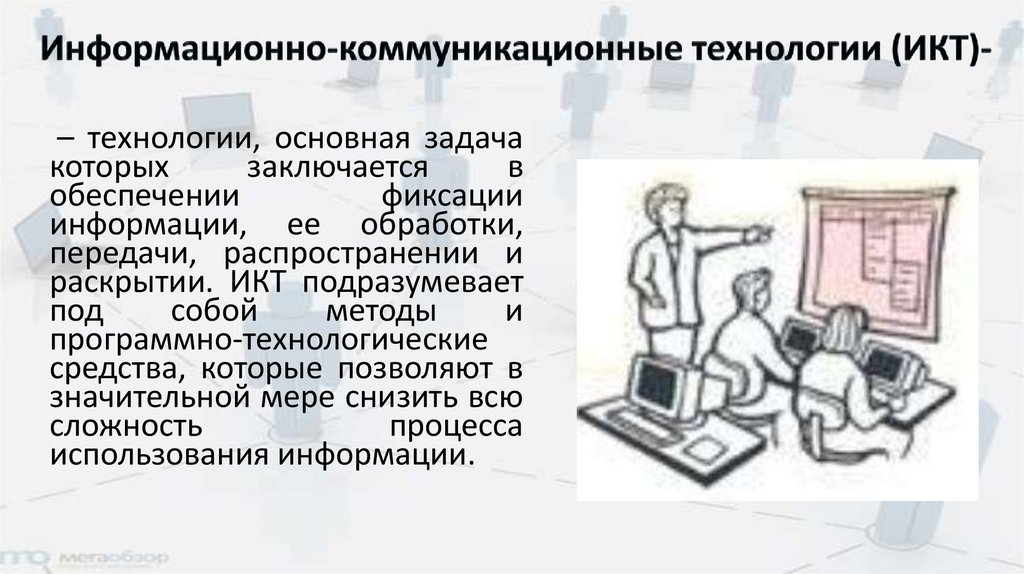 Информационно-коммуникационные технологии (ИКТ)-

– технологии, основная задача которых заключается в обеспечении фиксации информации, ее обработки, передачи, распространении и раскрытии. ИКТ подразумевает под собой методы и программно-технологические средства, которые позволяют в значительной мере снизить всю сложность процесса использования информации.

мегаобзор